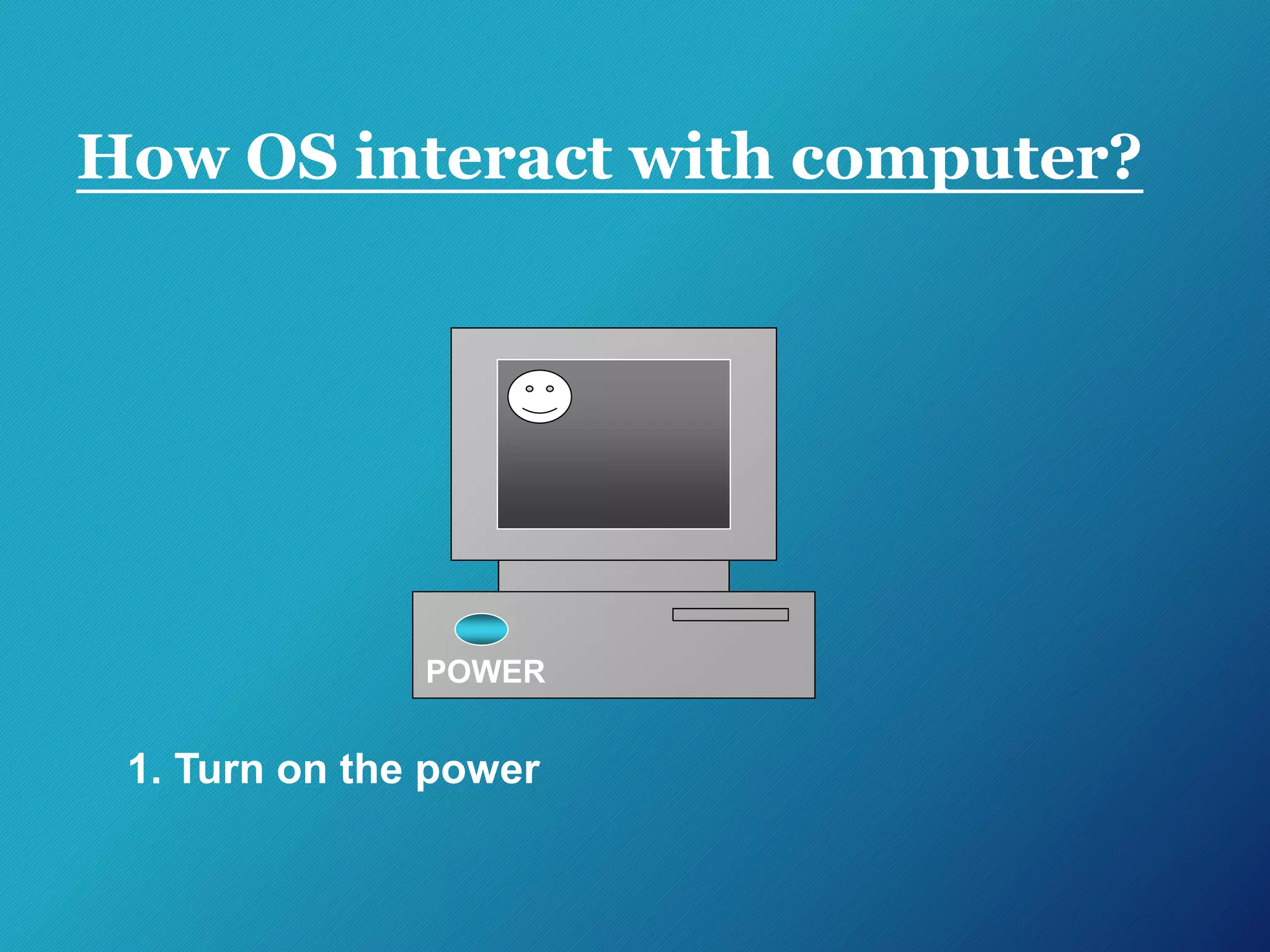 How OS interact with computer?

POWER

1. Turn on the power